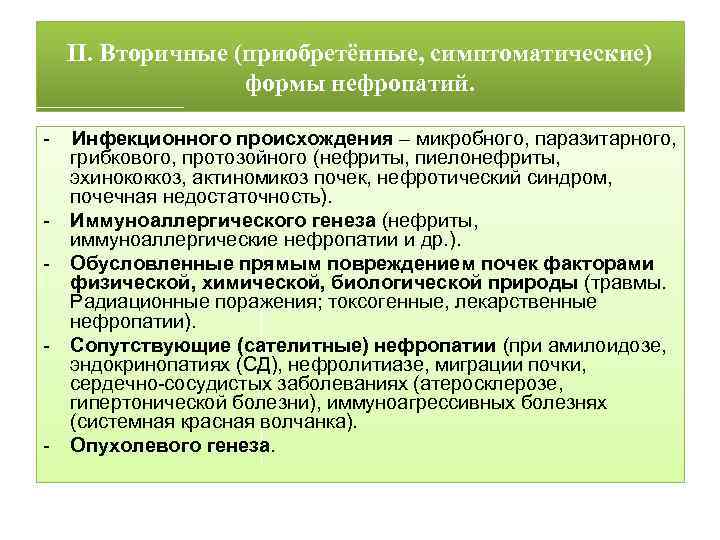 II. Вторичные (приобретённые, симптоматические) формы нефропатий.

- Инфекционного происхождения – микробного, паразитарного, грибкового, протозойного (нефриты, пиелонефриты, эхинококкоз, актиномикоз почек, нефротический синдром, почечная недостаточность).
- Иммуноаллергического генеза (нефриты, иммуноаллергические нефропатии и др.).
- Обусловленные прямым повреждением почек факторами физической, химической, биологической природы (травмы. Радиационные поражения; токсогенные, лекарственные нефропатии).
- Сопутствующие (сателитные) нефропатии (при амилоидозе, эндокринопатиях (СД), нефролитиазе, миграции почки, сердечно-сосудистых заболеваниях (атеросклерозе, гипертонической болезни), иммуноагрессивных болезнях (системная красная волчанка).
- Опухолевого генеза.